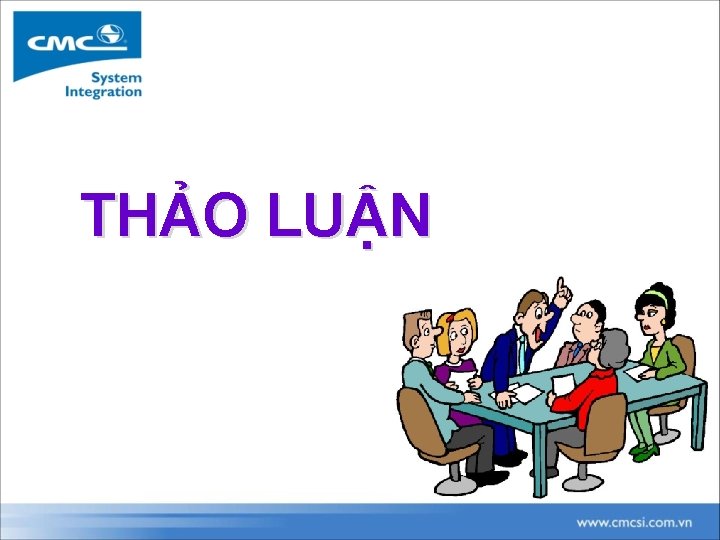 CMC
System Integration

THẢO LUẬN

www.cmcsi.com.vn